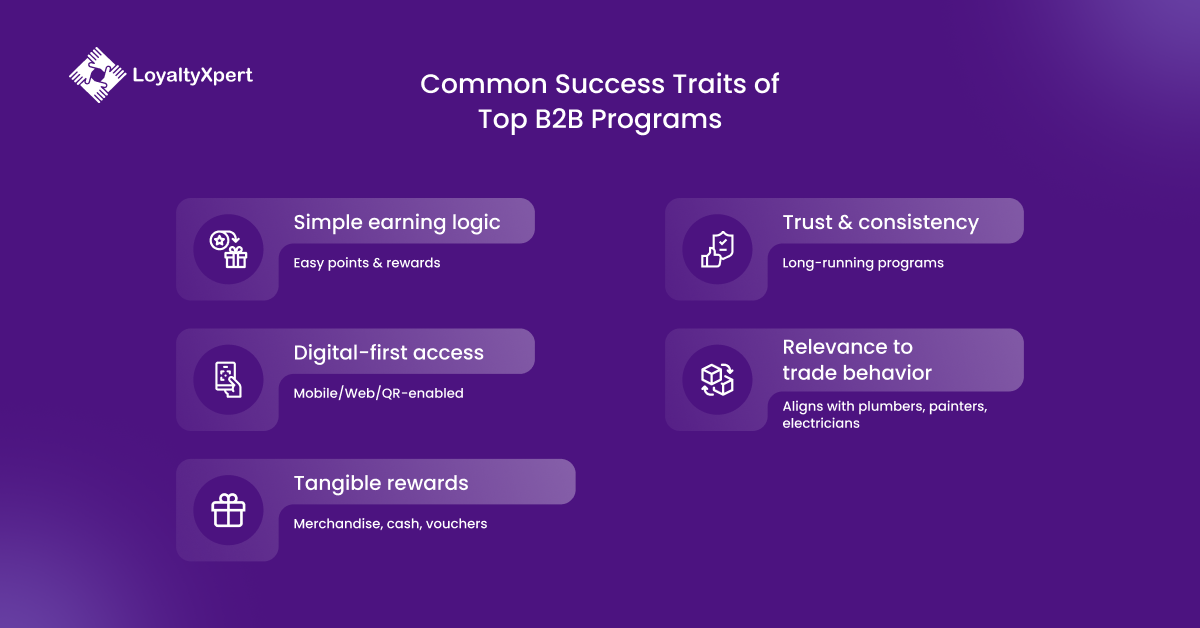 LoyaltyXpert

Common Success Traits of Top B2B Programs

Simple earning logic
Easy points & rewards

Digital-first access
Mobile/Web/QR-enabled

Tangible rewards
Merchandise, cash, vouchers

Trust & consistency
Long-running programs

Relevance to trade behavior
Aligns with plumbers, painters, electricians